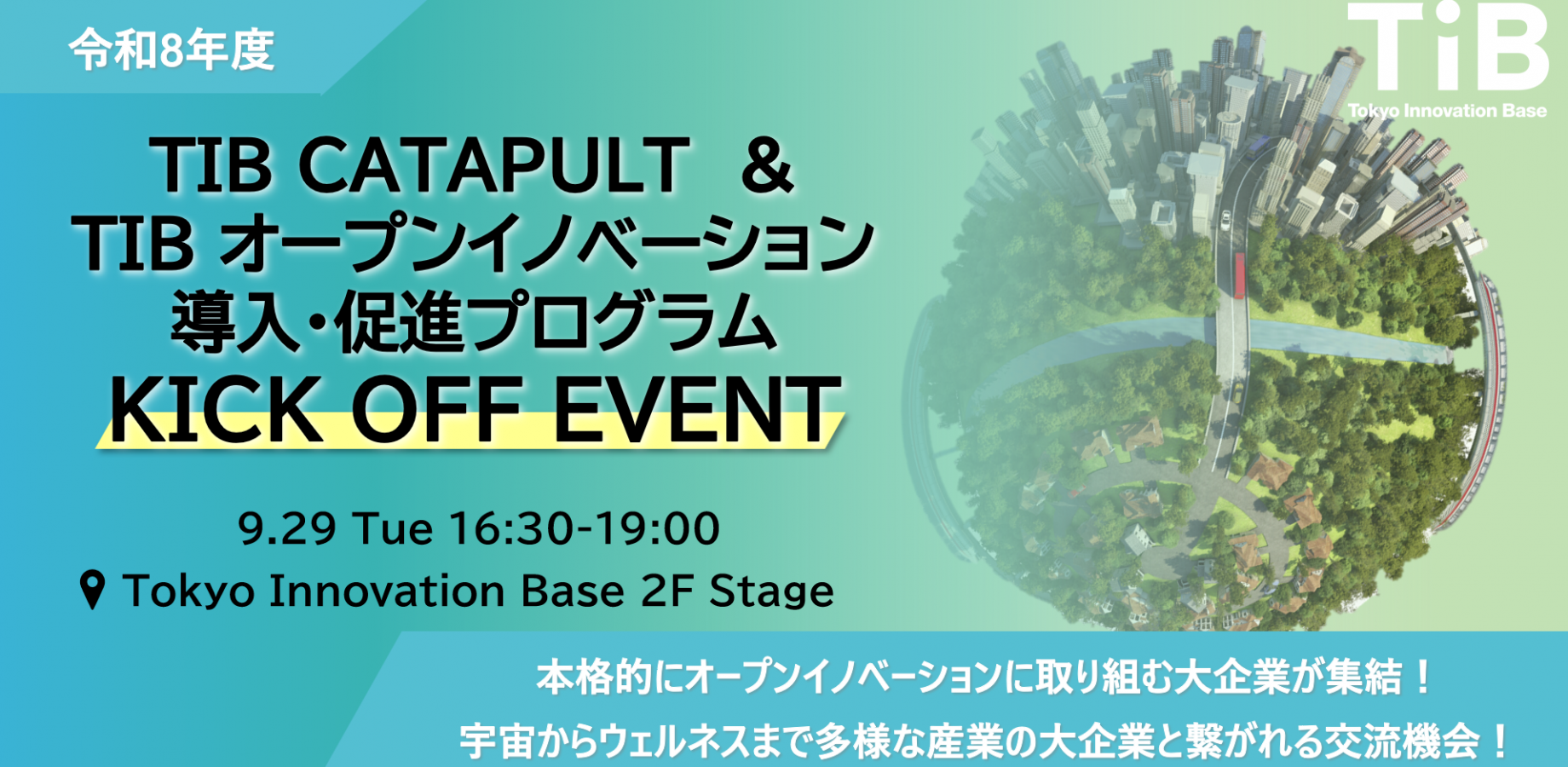 令和8年度

TiB
Tokyo Innovation Base

TIB CATAPULT ＆
TIB オープンイノベーション
導入・促進プログラム
KICK OFF EVENT

9.29 Tue 16:30-19:00
Tokyo Innovation Base 2F Stage

本格的にオープンイノベーションに取り組む大企業が集結！
宇宙からウェルネスまで多様な産業の大企業と繋がれる交流機会！